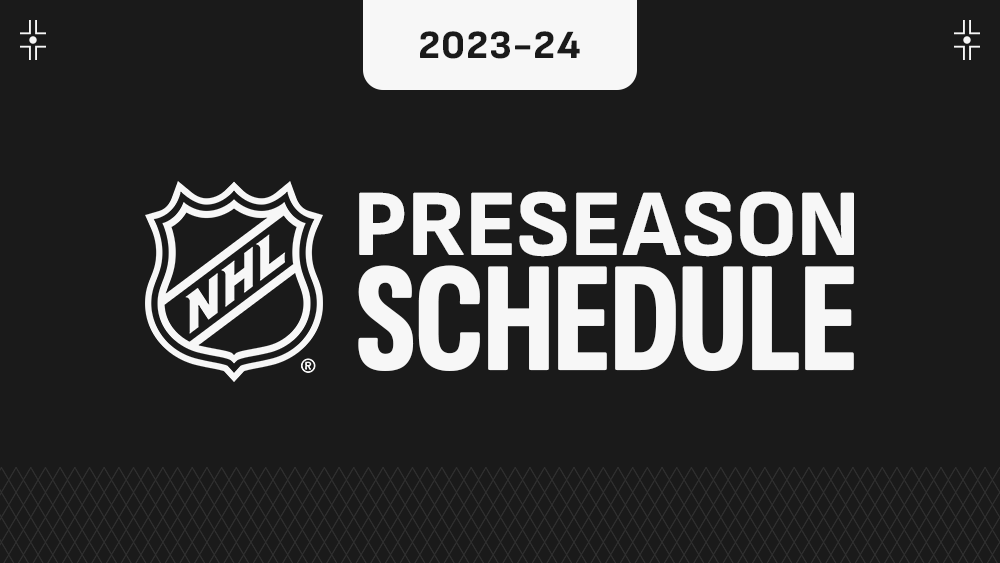 2023-24

NHL®

PRESEASON SCHEDULE